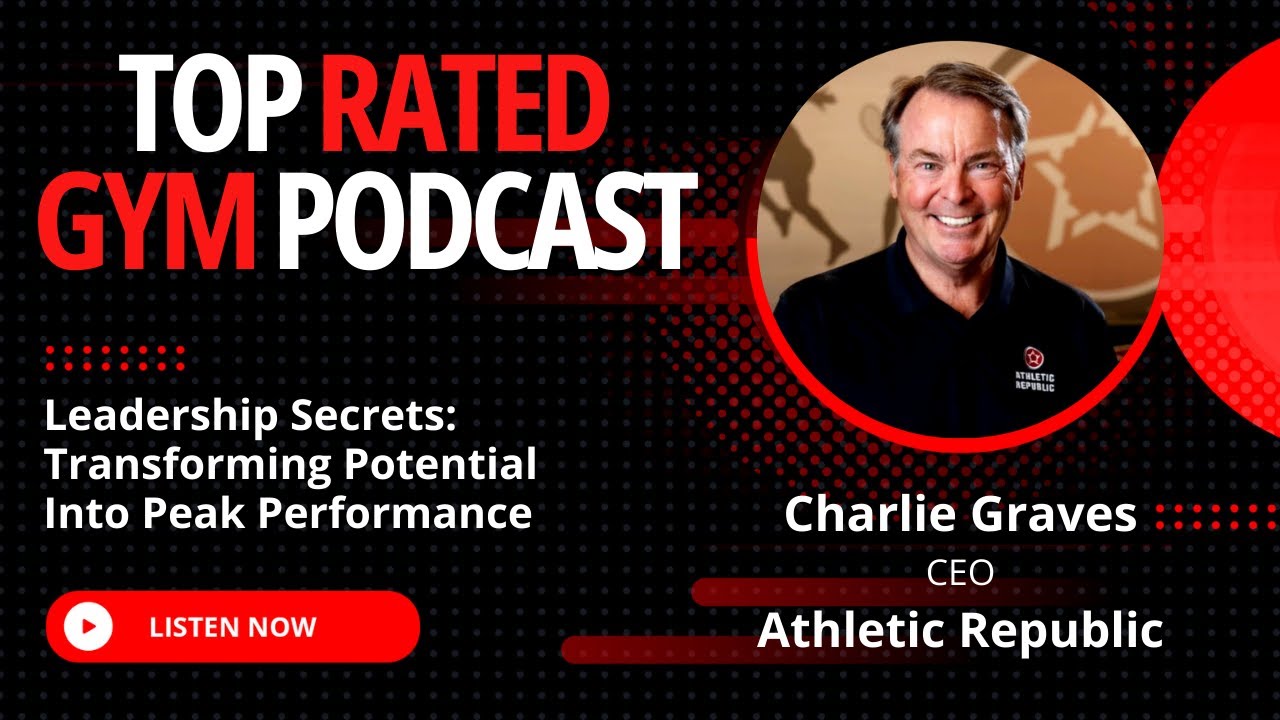 TOP RATED GYM PODCAST

Leadership Secrets: Transforming Potential Into Peak Performance

LISTEN NOW

ATHLETIC REPUBLIC

Charlie Graves
CEO
Athletic Republic